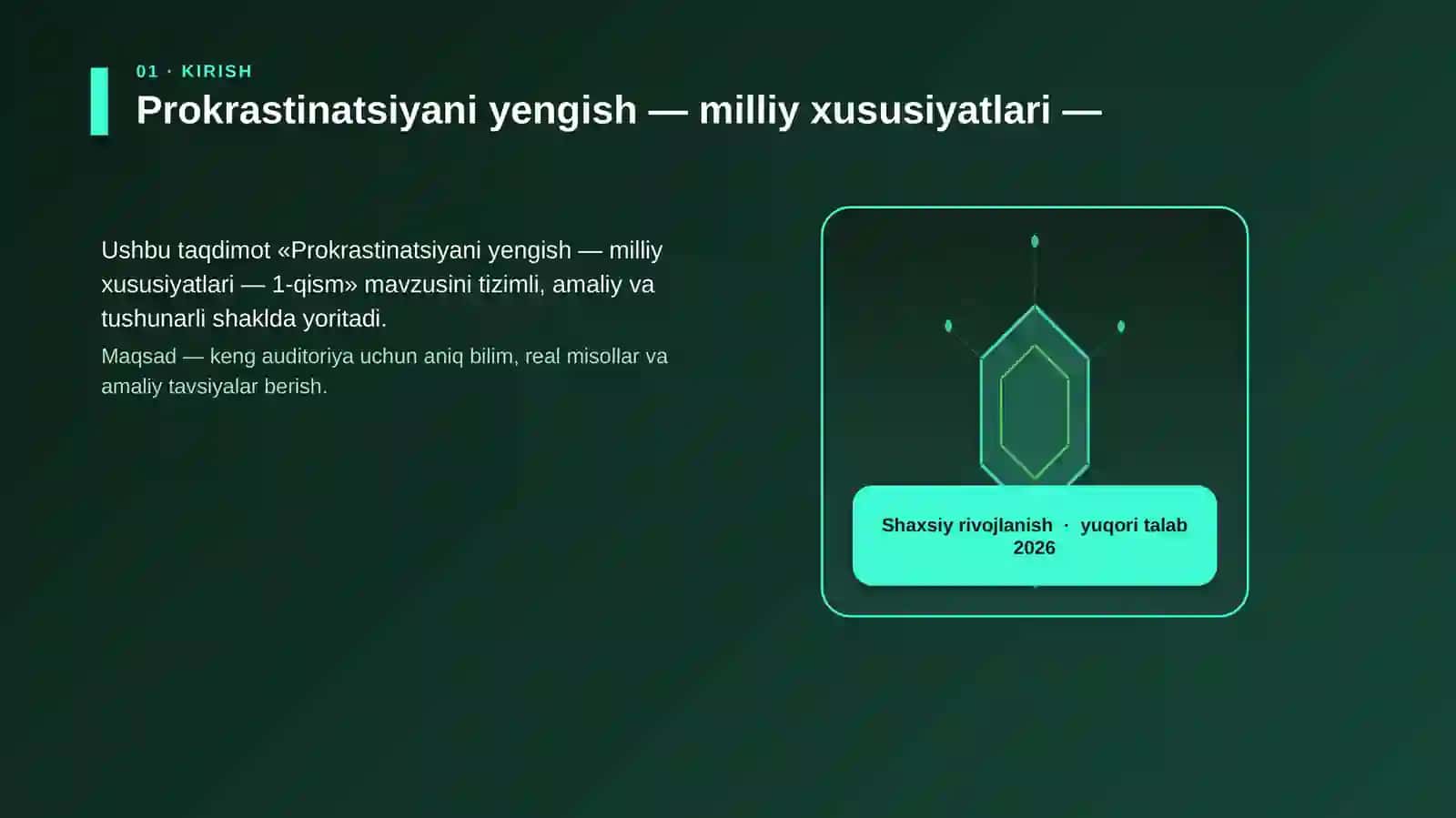 01 · KIRISH

Prokrastinatsiyani yengish — milliy xususiyatlari —

Ushbu taqdimot «Prokrastinatsiyani yengish — milliy xususiyatlari — 1-qism» mavzusini tizimli, amaliy va tushunarli shaklda yoritadi.

Maqsad — keng auditoriya uchun aniq bilim, real misollar va amaliy tavsiyalar berish.

Shaxsiy rivojlanish · yuqori talab 2026